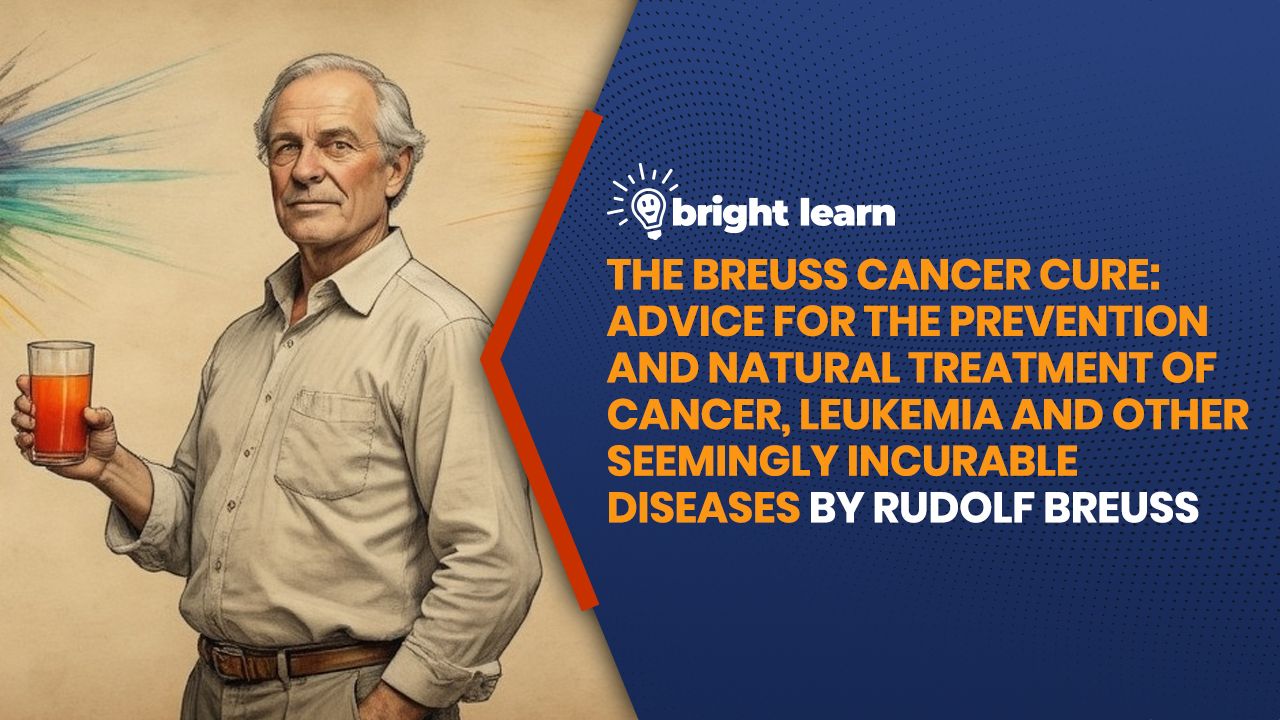 bright learn

THE BREUSS CANCER CURE: ADVICE FOR THE PREVENTION AND NATURAL TREATMENT OF CANCER, LEUKEMIA AND OTHER SEEMINGLY INCURABLE DISEASES BY RUDOLF BREUSS